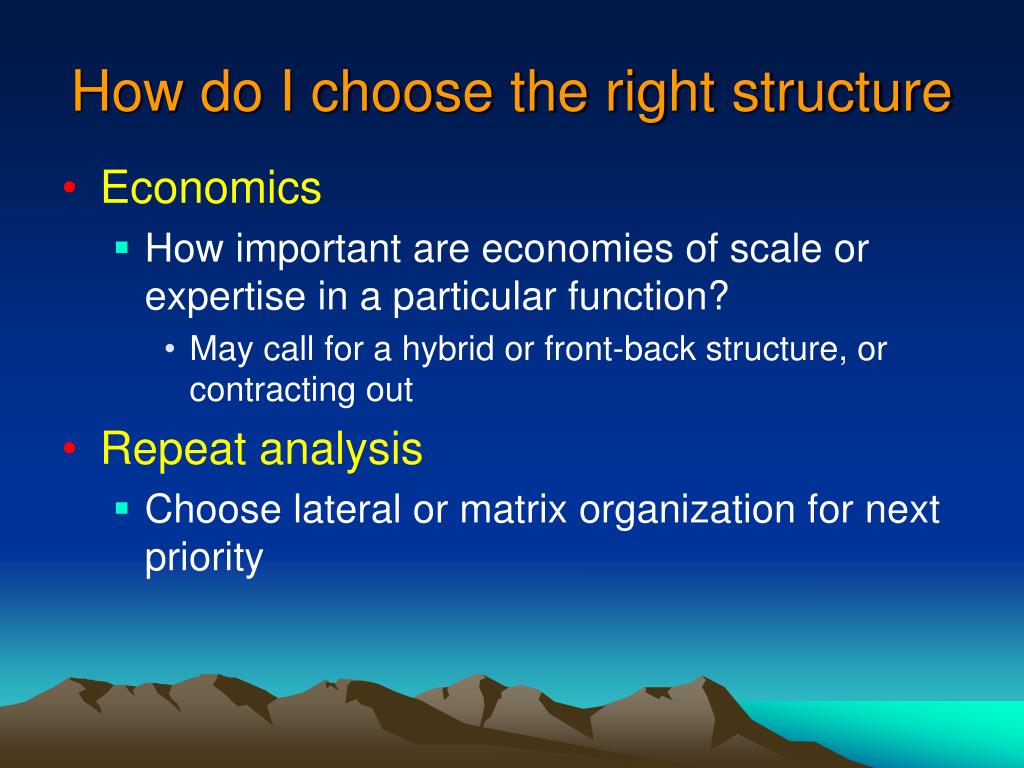 How do I choose the right structure

• Economics
  ▪ How important are economies of scale or expertise in a particular function?
    • May call for a hybrid or front-back structure, or contracting out
• Repeat analysis
  ▪ Choose lateral or matrix organization for next priority